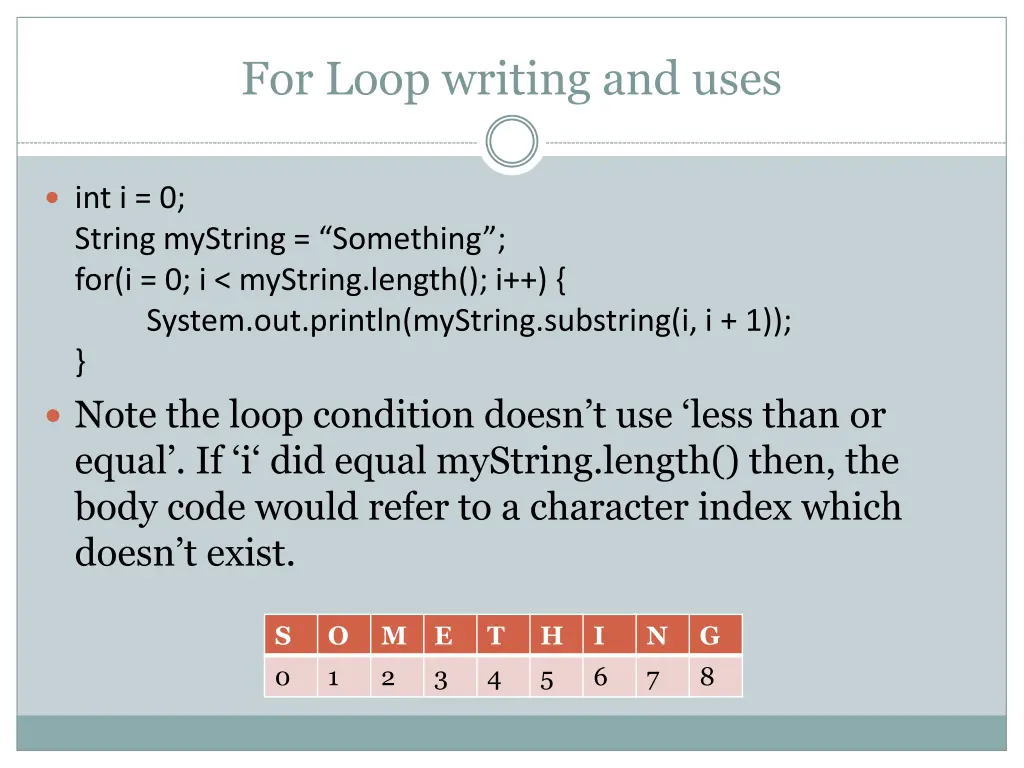 For Loop writing and uses

int i = 0;
String myString = “Something”;
for(i = 0; i < myString.length(); i++) {
System.out.println(myString.substring(i, i + 1));
}

Note the loop condition doesn’t use ‘less than or equal’. If ‘i‘ did equal myString.length() then, the body code would refer to a character index which doesn’t exist.

| S | O | M | E | T | H | I | N | G |
|---|---|---|---|---|---|---|---|---|
| 0 | 1 | 2 | 3 | 4 | 5 | 6 | 7 | 8 |